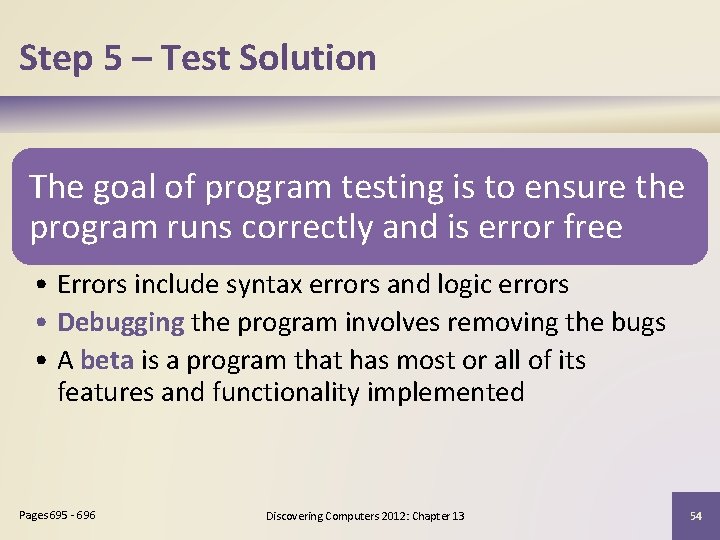 Step 5 – Test Solution

The goal of program testing is to ensure the program runs correctly and is error free

• Errors include syntax errors and logic errors
• Debugging the program involves removing the bugs
• A beta is a program that has most or all of its features and functionality implemented

Pages 695 - 696

Discovering Computers 2012: Chapter 13

54